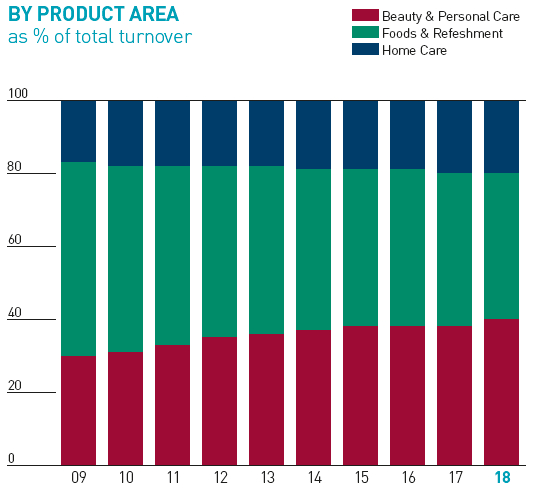 BY PRODUCT AREA
as % of total turnover

Beauty & Personal Care
Foods & Refeshment
Home Care

100
80
60
40
20
0

09 10 11 12 13 14 15 16 17 18